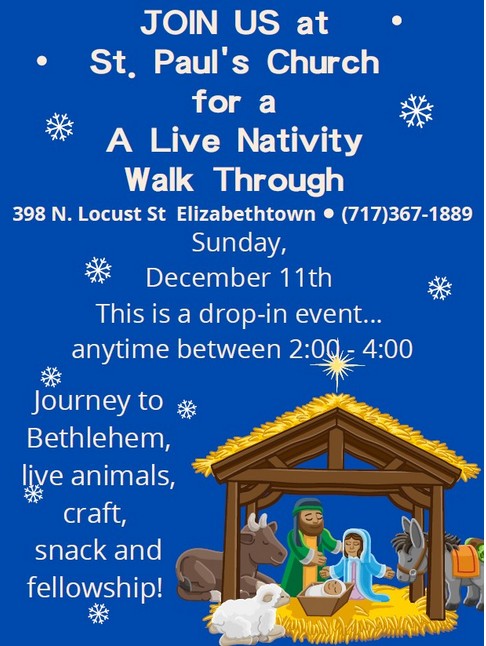 JOIN US at
St. Paul's Church
for a
A Live Nativity
Walk Through

398 N. Locust St Elizabethtown • (717)367-1889

Sunday,
December 11th
This is a drop-in event...
anytime between 2:00 - 4:00

Journey to Bethlehem, live animals, craft, snack and fellowship!